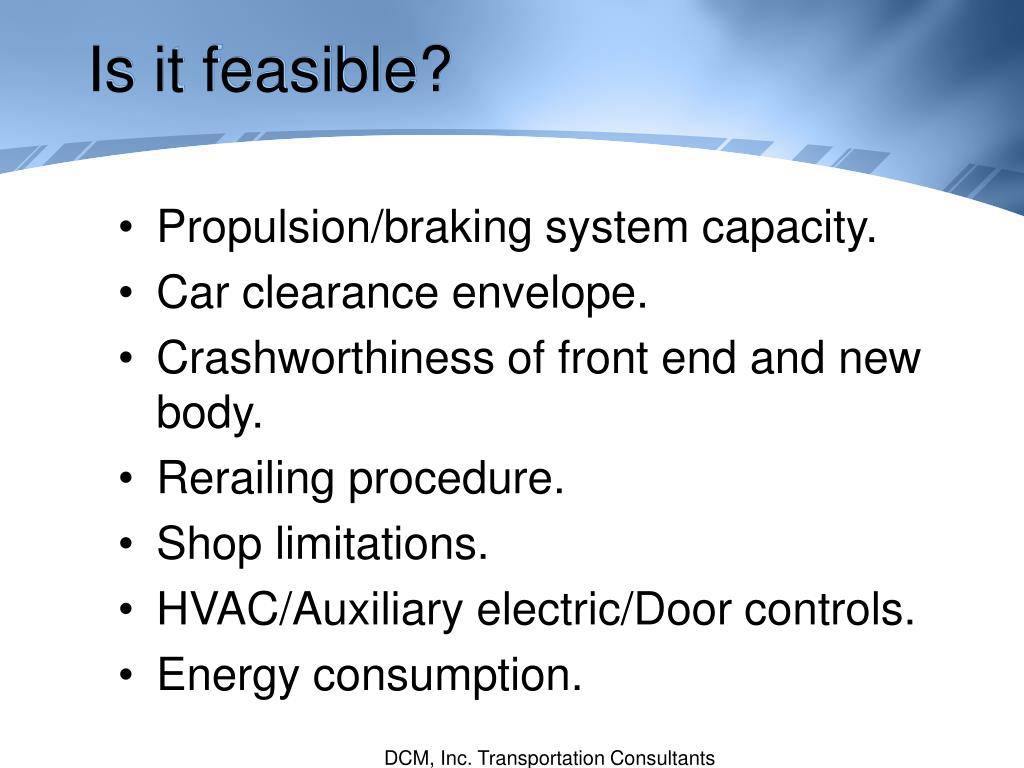 Is it feasible?

• Propulsion/braking system capacity.
• Car clearance envelope.
• Crashworthiness of front end and new body.
• Rerailing procedure.
• Shop limitations.
• HVAC/Auxiliary electric/Door controls.
• Energy consumption.

DCM, Inc. Transportation Consultants